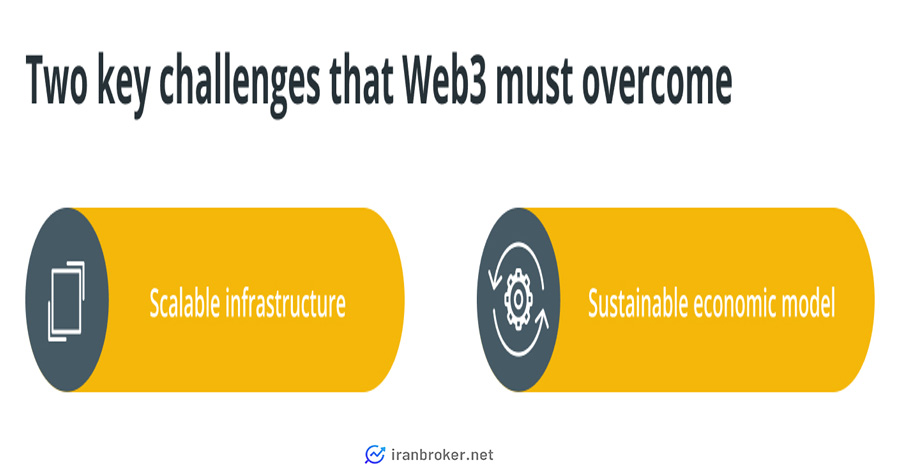 Two key challenges that Web3 must overcome

Scalable infrastructure

Sustainable economic model

iranbroker.net